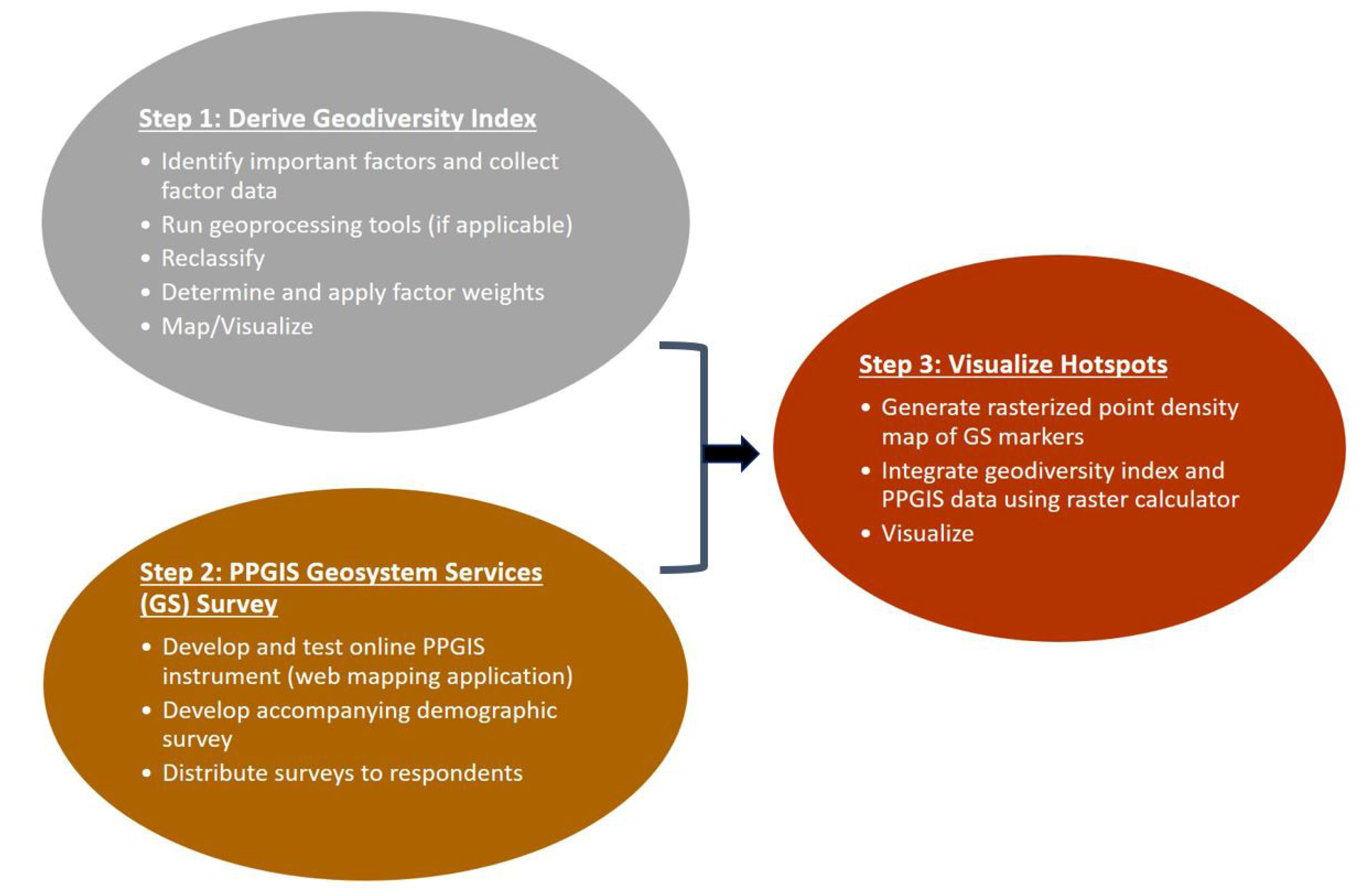 Step 1: Derive Geodiversity Index

• Identify important factors and collect factor data
• Run geoprocessing tools (if applicable)
• Reclassify
• Determine and apply factor weights
• Map/Visualize

Step 2: PPGIS Geosystem Services (GS) Survey

• Develop and test online PPGIS instrument (web mapping application)
• Develop accompanying demographic survey
• Distribute surveys to respondents

Step 3: Visualize Hotspots

• Generate rasterized point density map of GS markers
• Integrate geodiversity index and PPGIS data using raster calculator
• Visualize